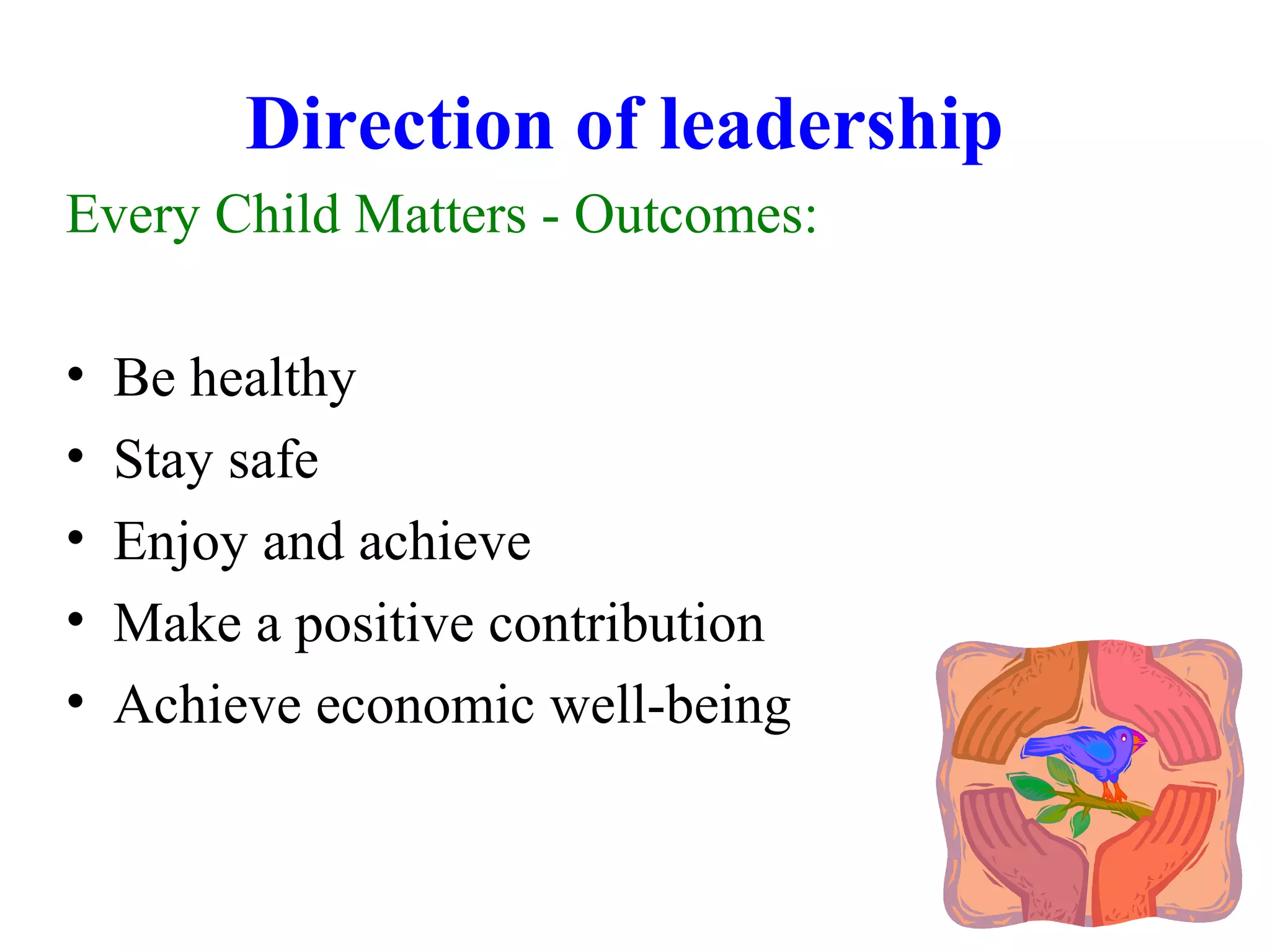 Direction of leadership

Every Child Matters - Outcomes:

• Be healthy
• Stay safe
• Enjoy and achieve
• Make a positive contribution
• Achieve economic well-being